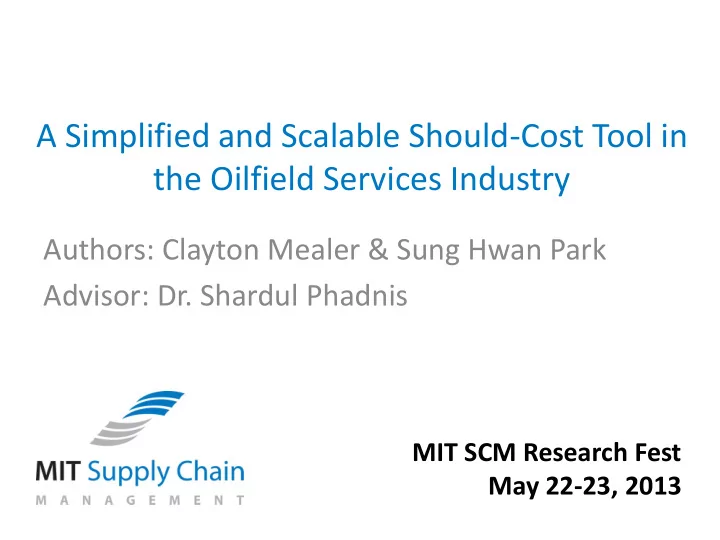 A Simplified and Scalable Should-Cost Tool in the Oilfield Services Industry

Authors: Clayton Mealer & Sung Hwan Park
Advisor: Dr. Shardul Phadnis

MIT Supply Chain
MANAGEMENT

MIT SCM Research Fest
May 22-23, 2013